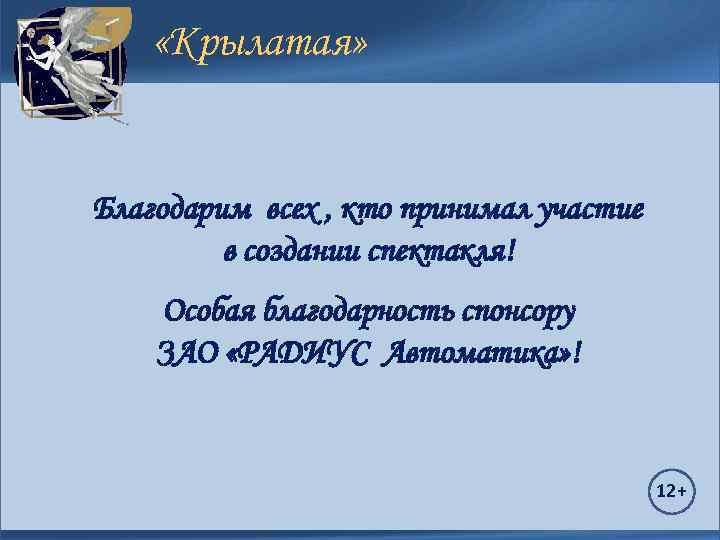 «Крылатая»

Благодарим всех , кто принимал участие в создании спектакля!

Особая благодарность спонсору ЗАО «РАДИУС Автоматика»!

12+